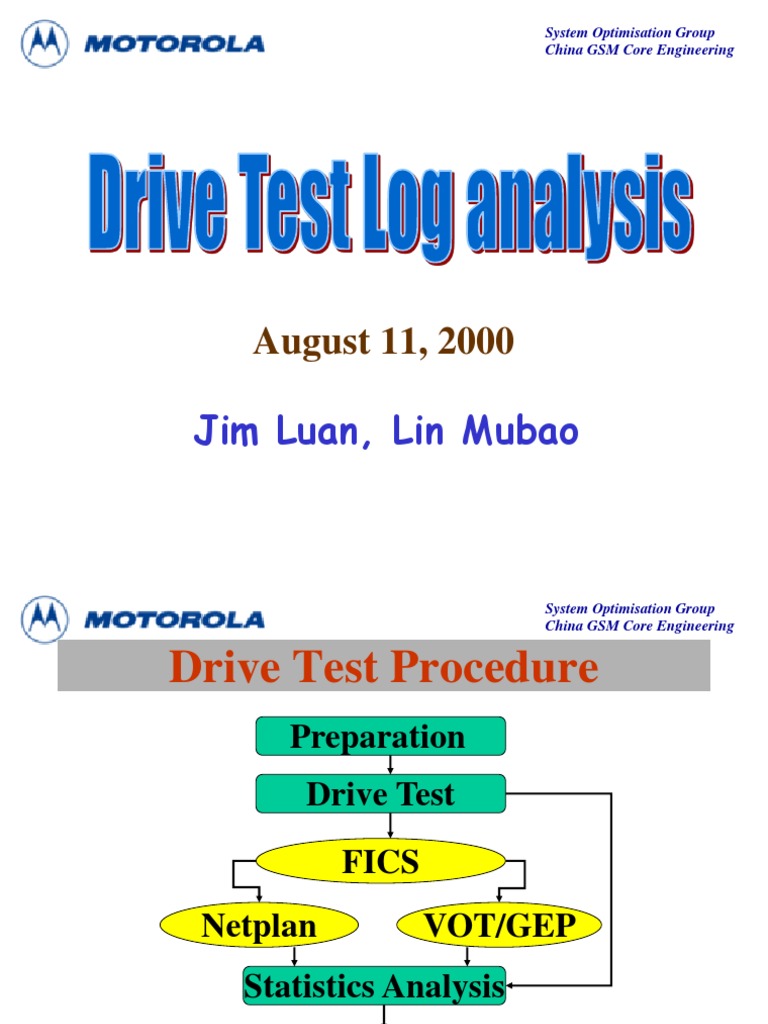 MOTOROLA

System Optimisation Group
China GSM Core Engineering

Drive Test Log analysis

August 11, 2000

Jim Luan, Lin Mubao

MOTOROLA

System Optimisation Group
China GSM Core Engineering

Drive Test Procedure

Preparation

Drive Test

FICS

Netplan

VOT/GEP

Statistics Analysis